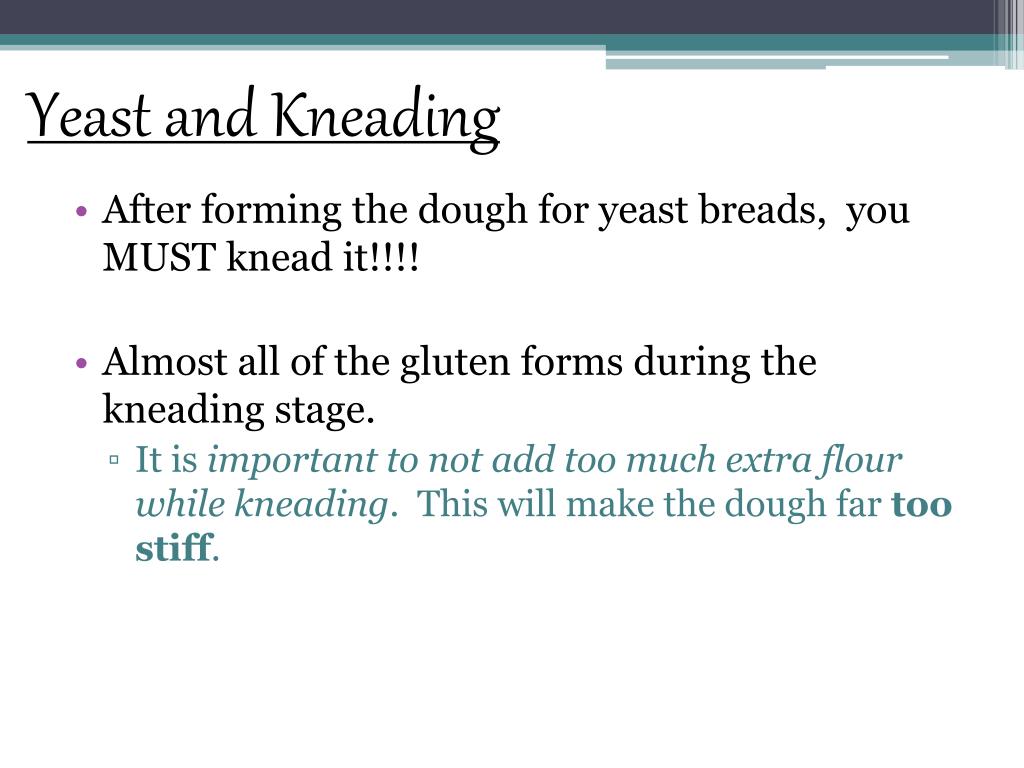 Yeast and Kneading

• After forming the dough for yeast breads, you MUST knead it!!!!

• Almost all of the gluten forms during the kneading stage.
 ▫ It is important to not add too much extra flour while kneading. This will make the dough far too stiff.